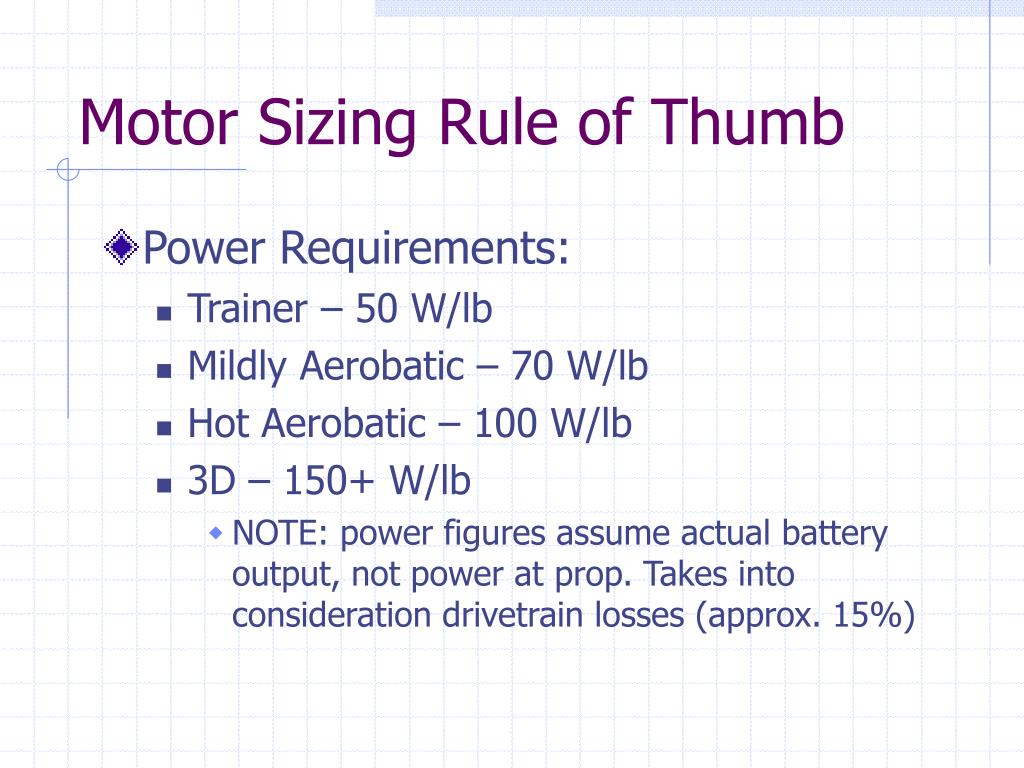 Motor Sizing Rule of Thumb

Power Requirements:

Trainer – 50 W/lb

Mildly Aerobatic – 70 W/lb

Hot Aerobatic – 100 W/lb

3D – 150+ W/lb

NOTE: power figures assume actual battery output, not power at prop. Takes into consideration drivetrain losses (approx. 15%)